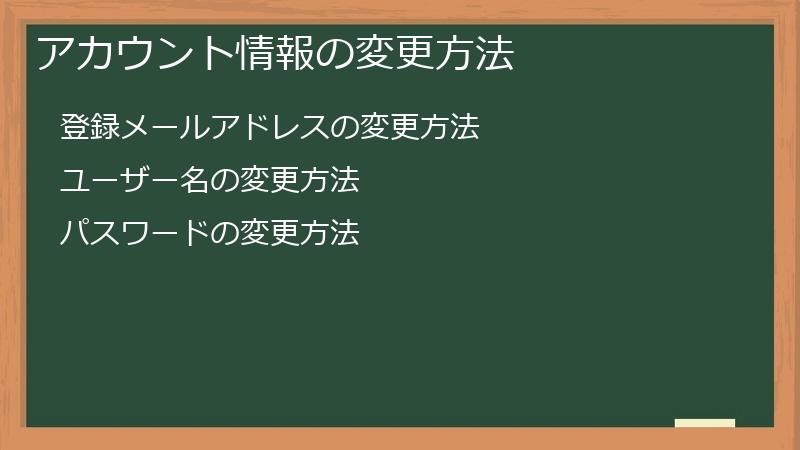 アカウント情報の変更方法

登録メールアドレスの変更方法

ユーザー名の変更方法

パスワードの変更方法